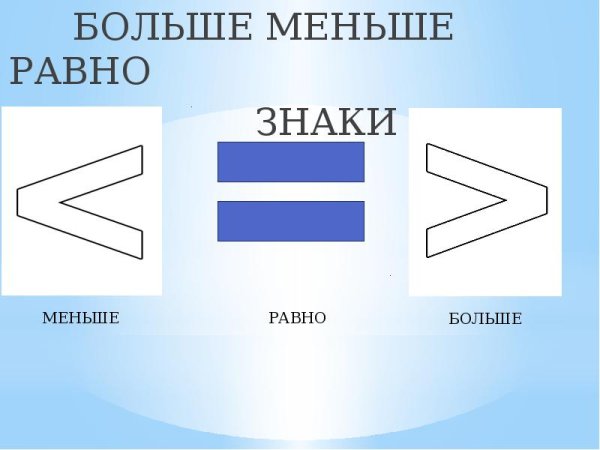 БОЛЬШЕ МЕНЬШЕ РАВНО

ЗНАКИ

$<$ $=$ $>$

МЕНЬШЕ

РАВНО

БОЛЬШЕ